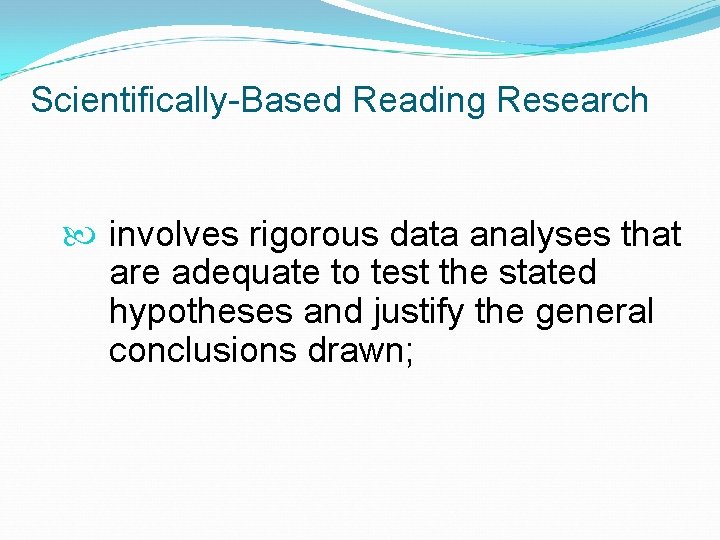 Scientifically-Based Reading Research

involves rigorous data analyses that are adequate to test the stated hypotheses and justify the general conclusions drawn;